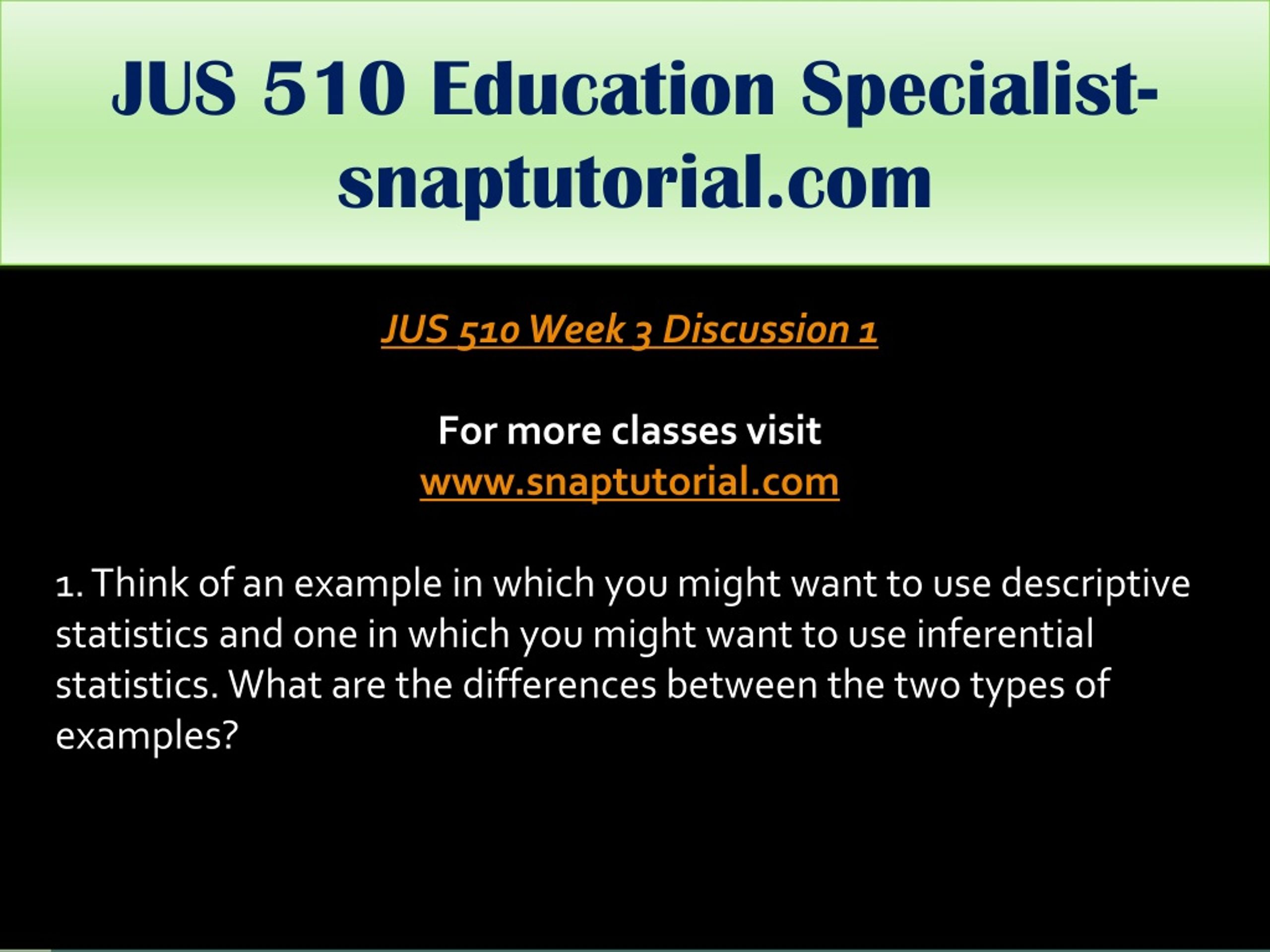 JUS 510 Education Specialist-snaptutorial.com

JUS 510 Week 3 Discussion 1

For more classes visit
www.snaptutorial.com

1. Think of an example in which you might want to use descriptive statistics and one in which you might want to use inferential statistics. What are the differences between the two types of examples?